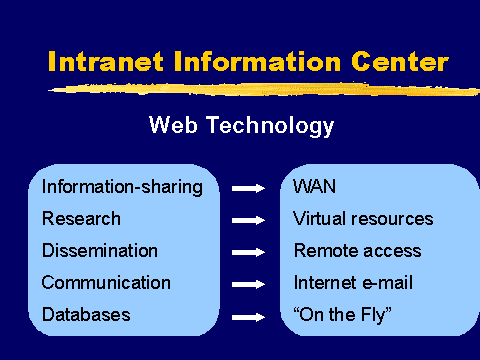 Intranet Information Center

Web Technology

Information-sharing
Research
Dissemination
Communication
Databases

WAN
Virtual resources
Remote access
Internet e-mail
“On the Fly”